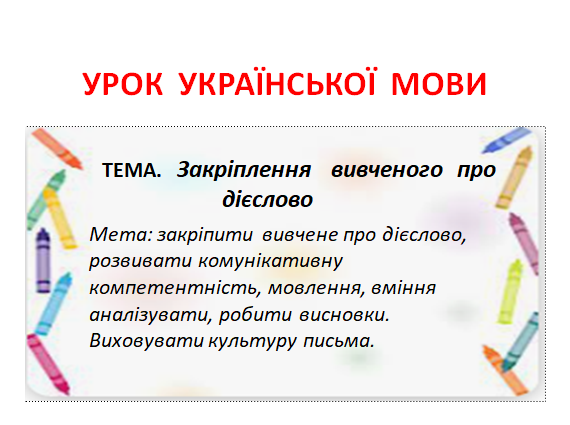 УРОК УКРАЇНСЬКОЇ МОВИ

ТЕМА. Закріплення вивченого про дієслово

Мета: закріпити вивчене про дієслово, розвивати комунікативну компетентність, мовлення, вміння аналізувати, робити висновки. Виховувати культуру письма.